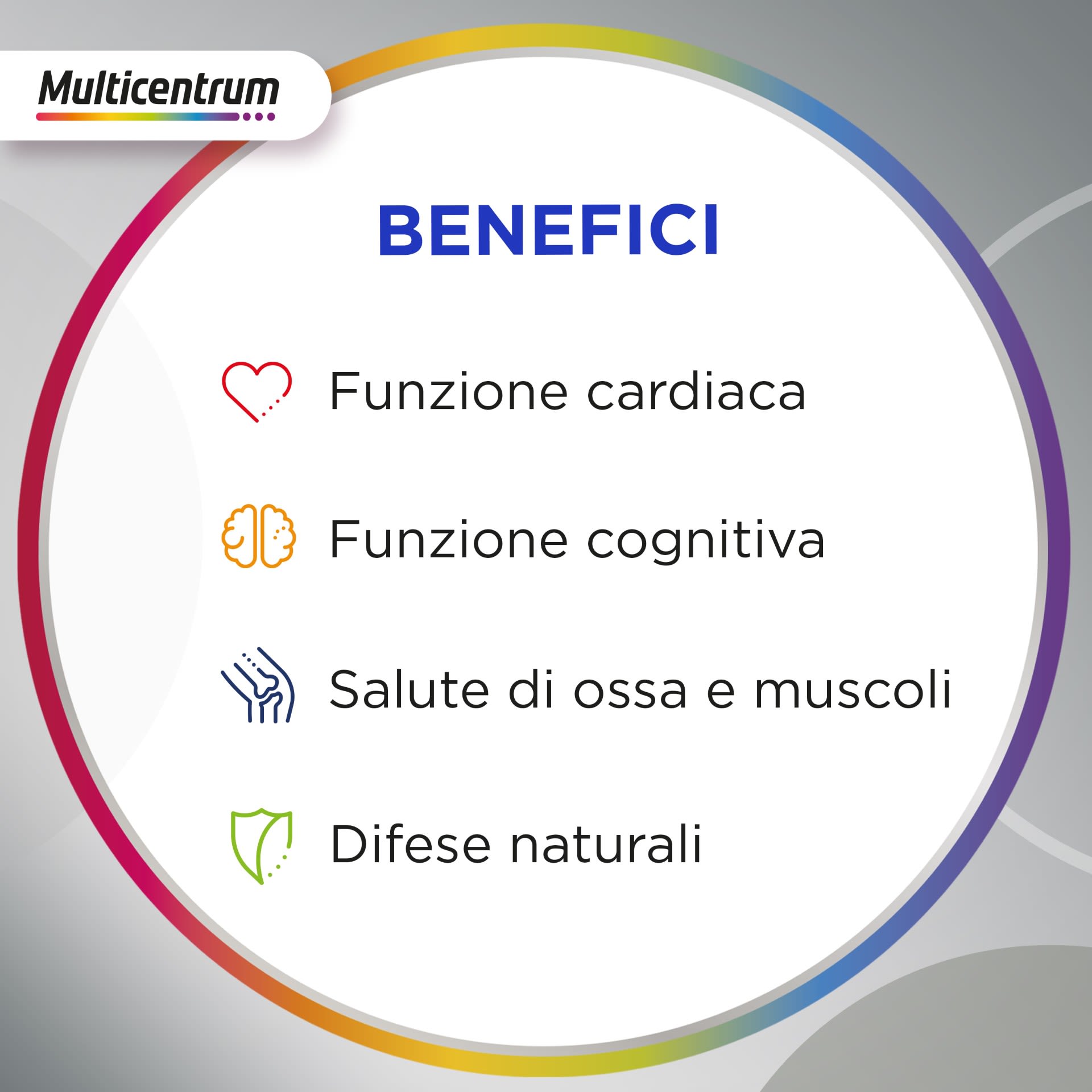 Multicentrum

BENEFICI

Funzione cardiaca

Funzione cognitiva

Salute di ossa e muscoli

Difese naturali